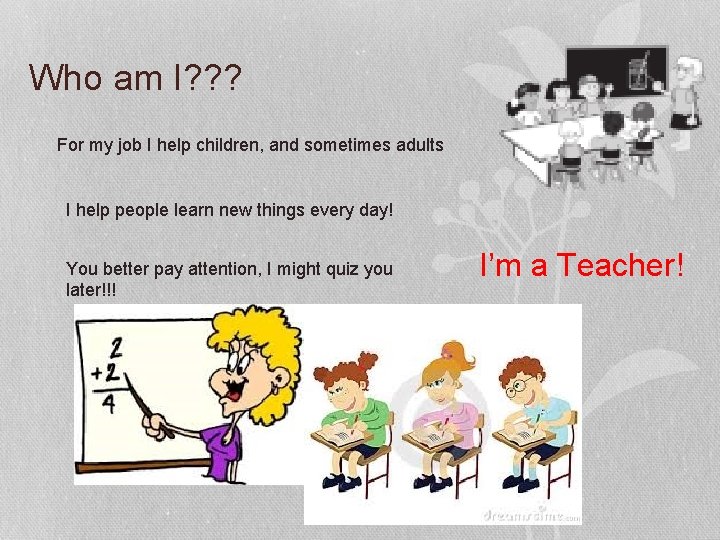 Who am I???

For my job I help children, and sometimes adults

I help people learn new things every day!

You better pay attention, I might quiz you later!!!

I'm a Teacher!

$\begin{array}{r} 2 \\ +2 \\ \hline 4 \end{array}$

dreamstime.com